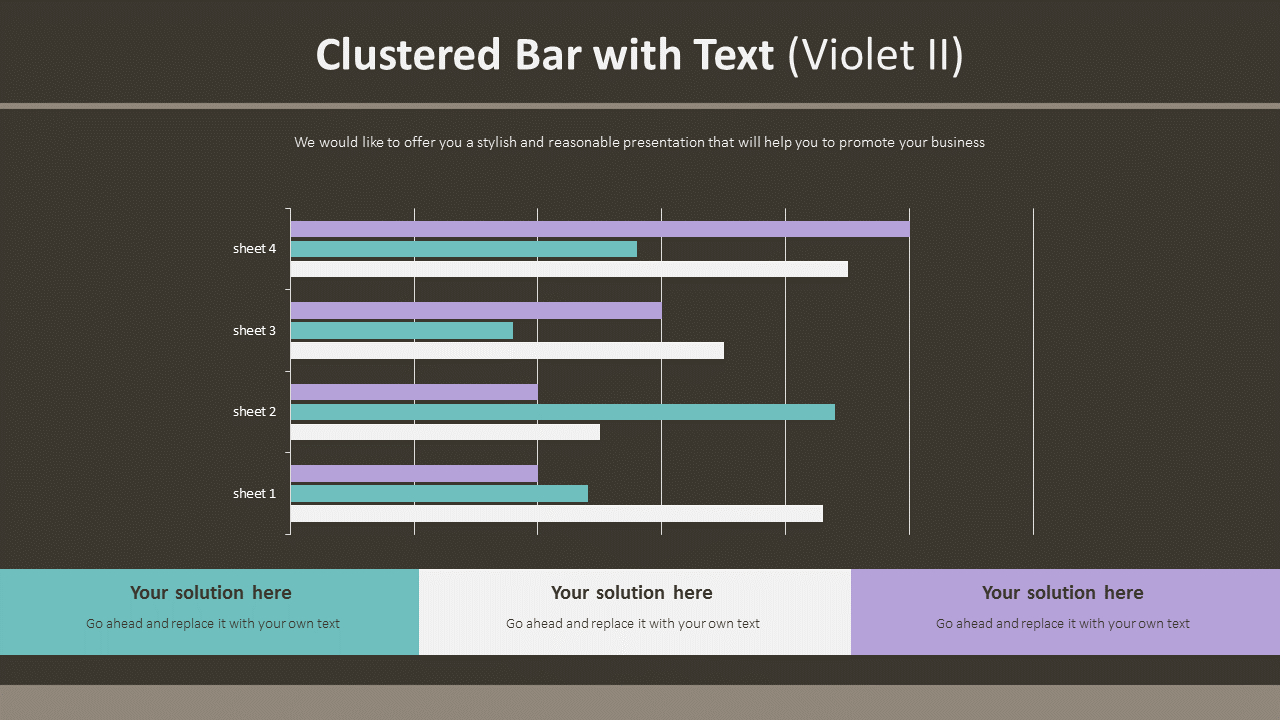 Clustered Bar with Text (Violet II)

We would like to offer you a stylish and reasonable presentation that will help you to promote your business

sheet 4
sheet 3
sheet 2
sheet 1

Your solution here
Go ahead and replace it with your own text

Your solution here
Go ahead and replace it with your own text

Your solution here
Go ahead and replace it with your own text